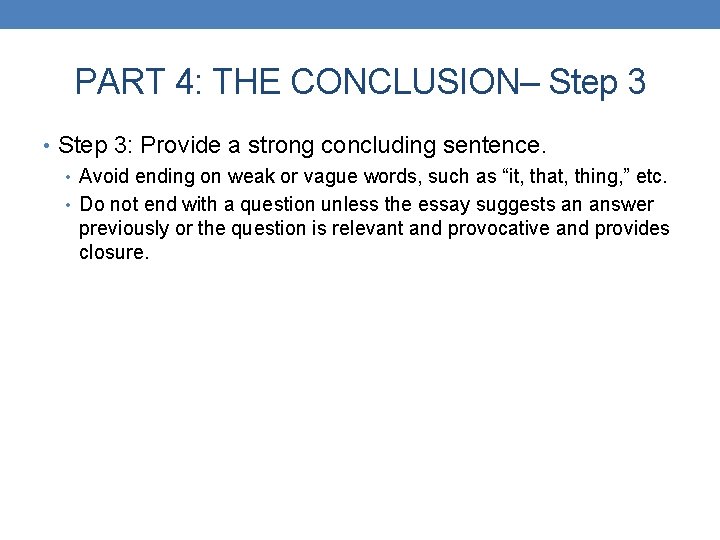 PART 4: THE CONCLUSION– Step 3

• Step 3: Provide a strong concluding sentence.
• Avoid ending on weak or vague words, such as “it, that, thing,” etc.
• Do not end with a question unless the essay suggests an answer previously or the question is relevant and provocative and provides closure.